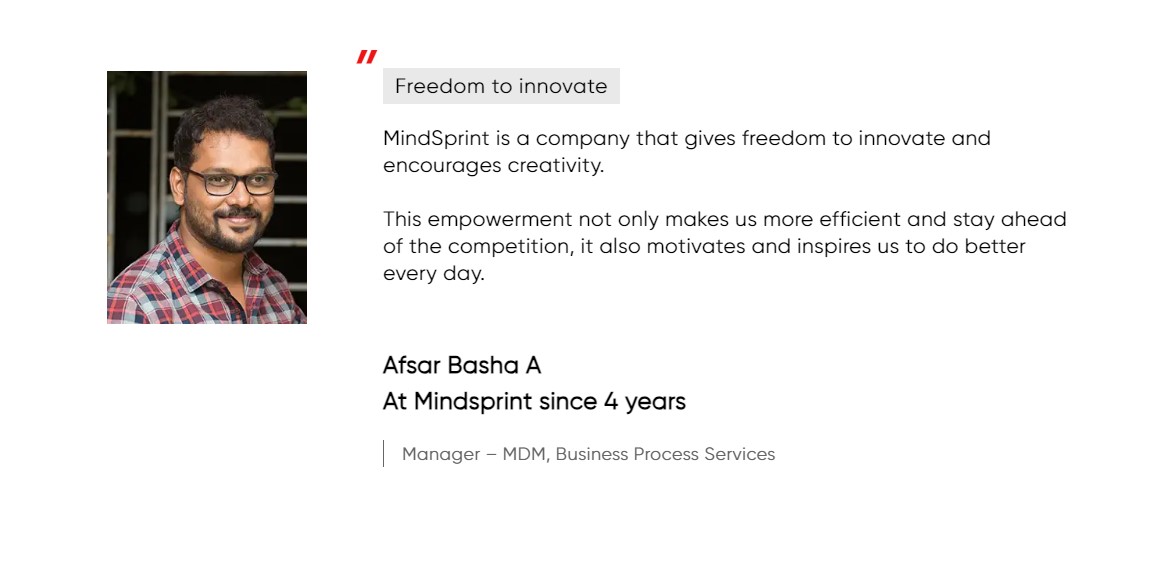 "

Freedom to innovate

MindSprint is a company that gives freedom to innovate and encourages creativity.

This empowerment not only makes us more efficient and stay ahead of the competition, it also motivates and inspires us to do better every day.

Afsar Basha A
At Mindsprint since 4 years

Manager – MDM, Business Process Services